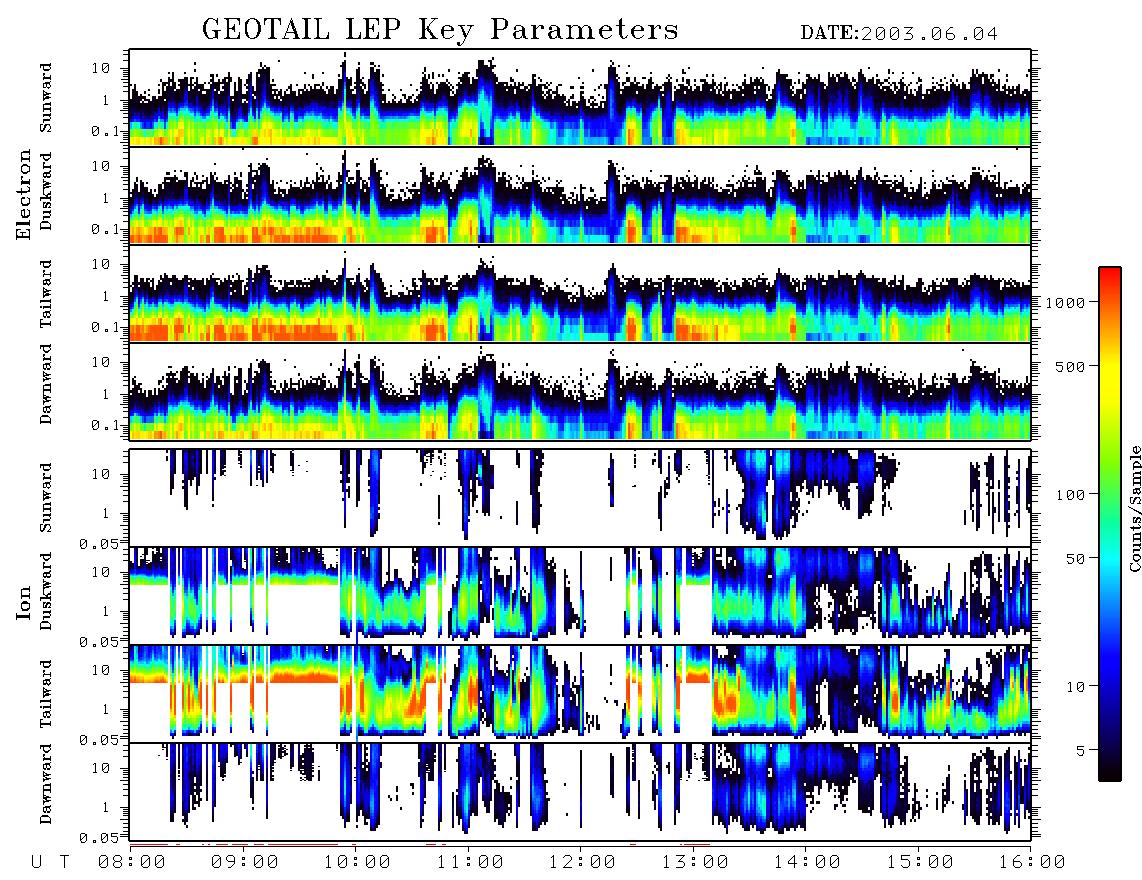 GEOTAIL LEP Key Parameters DATE:2003.06.04

Electron

Sunward
10
1
0.1

Duskward
10
1
0.1

Tailward
10
1
0.1

Dawnward
10
1
0.1

Ion

Sunward
10
1
0.05

Duskward
10
1
0.05

Tailward
10
1
0.05

Dawnward
10
1
0.05

1000
500
100
50
10
5
Counts/Sample

U T 08:00 09:00 10:00 11:00 12:00 13:00 14:00 15:00 16:00